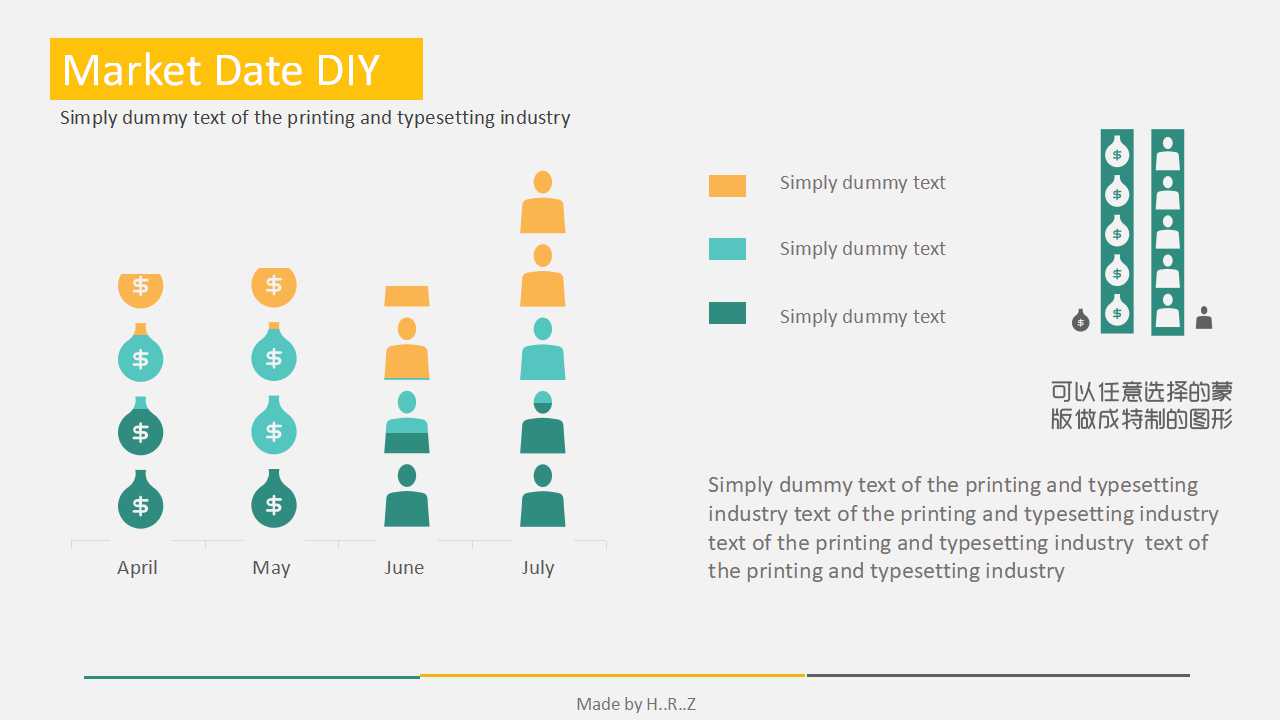 Market Date DIY

Simply dummy text of the printing and typesetting industry

$

$

$

$

$

$

$

$

April

May

June

July

Simply dummy text

Simply dummy text

Simply dummy text

$

$

$

$

$

$

可以任意选择的蒙版做成特制的图形

Simply dummy text of the printing and typesetting industry text of the printing and typesetting industry text of the printing and typesetting industry text of the printing and typesetting industry

Made by H..R..Z